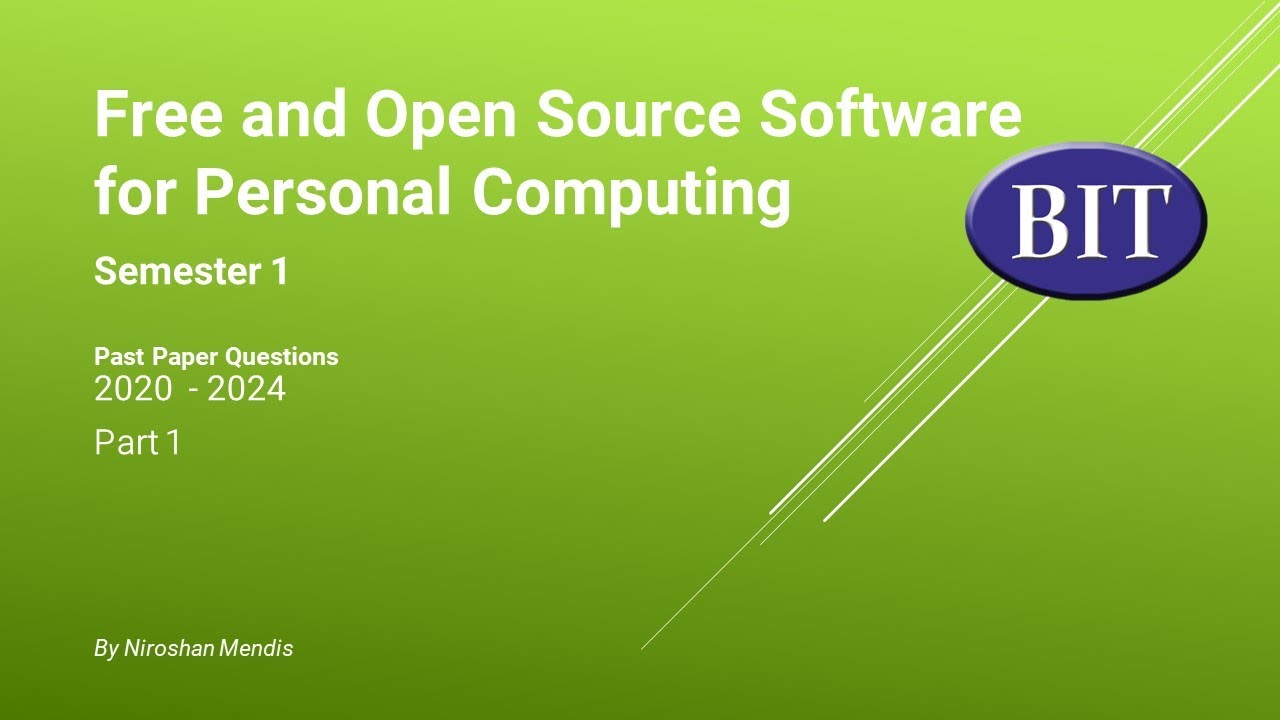 Free and Open Source Software for Personal Computing

BIT

Semester 1

Past Paper Questions
2020 - 2024

Part 1

By Niroshan Mendis